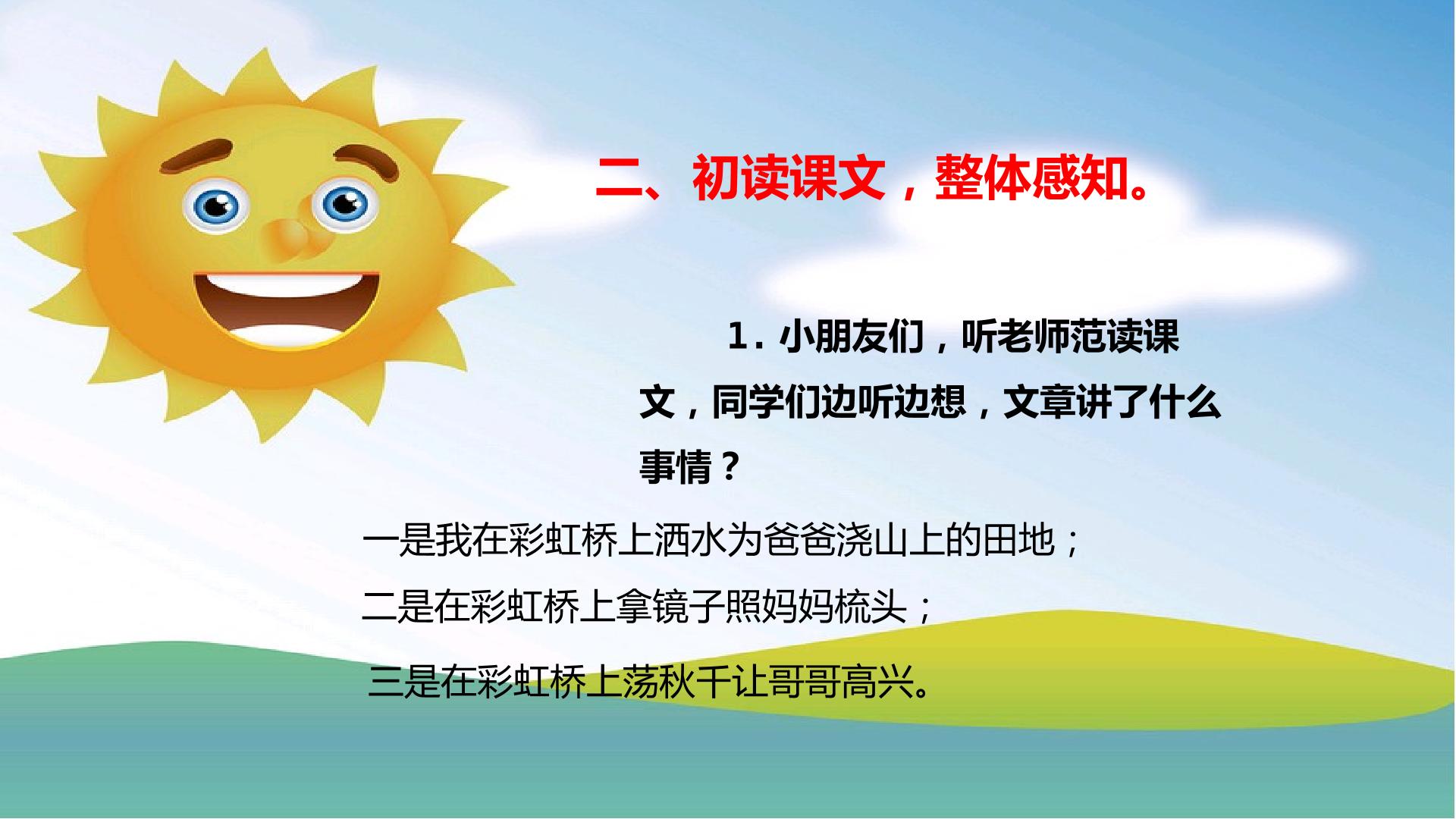 二、初读课文，整体感知。

1. 小朋友们，听老师范读课文，同学们边听边想，文章讲了什么事情？

一是我在彩虹桥上洒水为爸爸浇山上的田地；

二是在彩虹桥上拿镜子照妈妈梳头；

三是在彩虹桥上荡秋千让哥哥高兴。